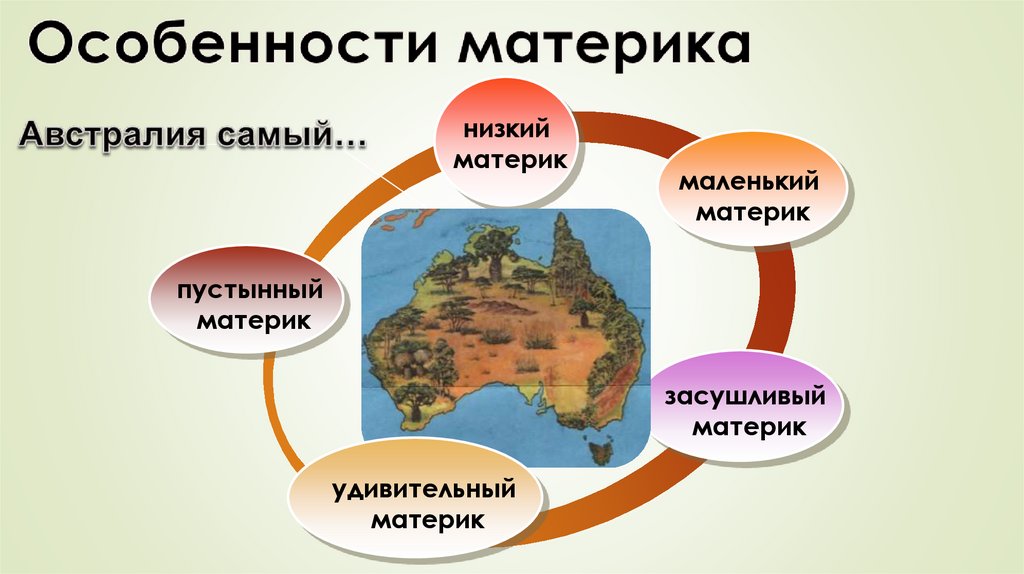 Особенности материка

Австралия самый…

низкий материк

маленький материк

засушливый материк

удивительный материк

пустынный материк